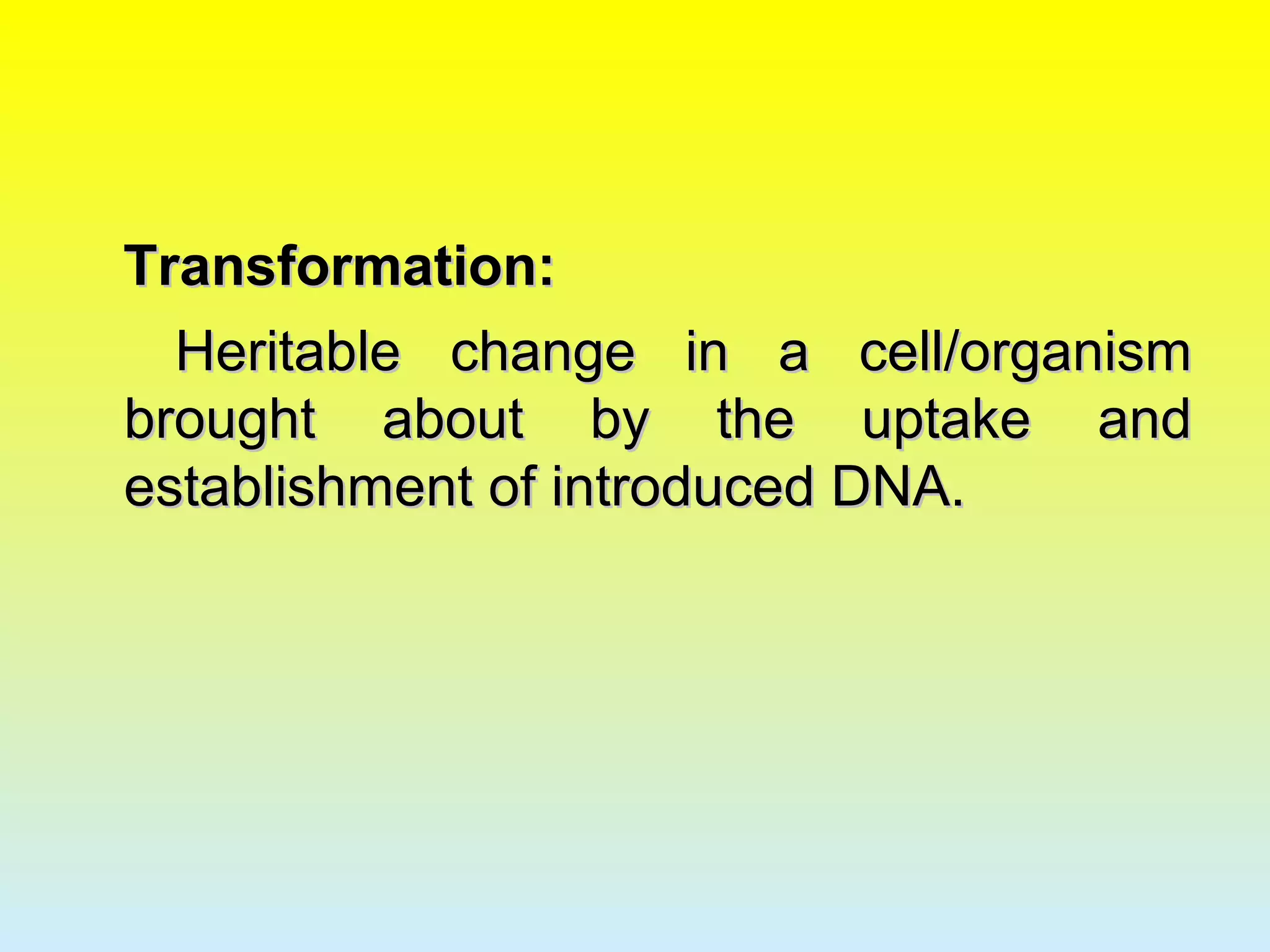 Transformation:

Heritable change in a cell/organism brought about by the uptake and establishment of introduced DNA.